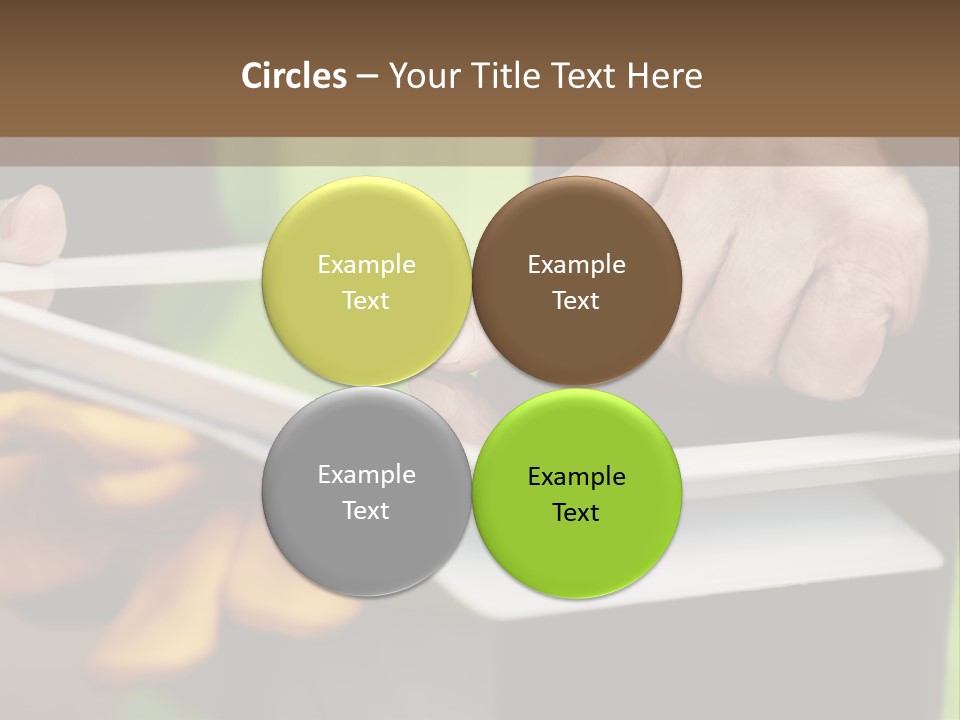 Circles – Your Title Text Here

Example Text

Example Text

Example Text

Example Text